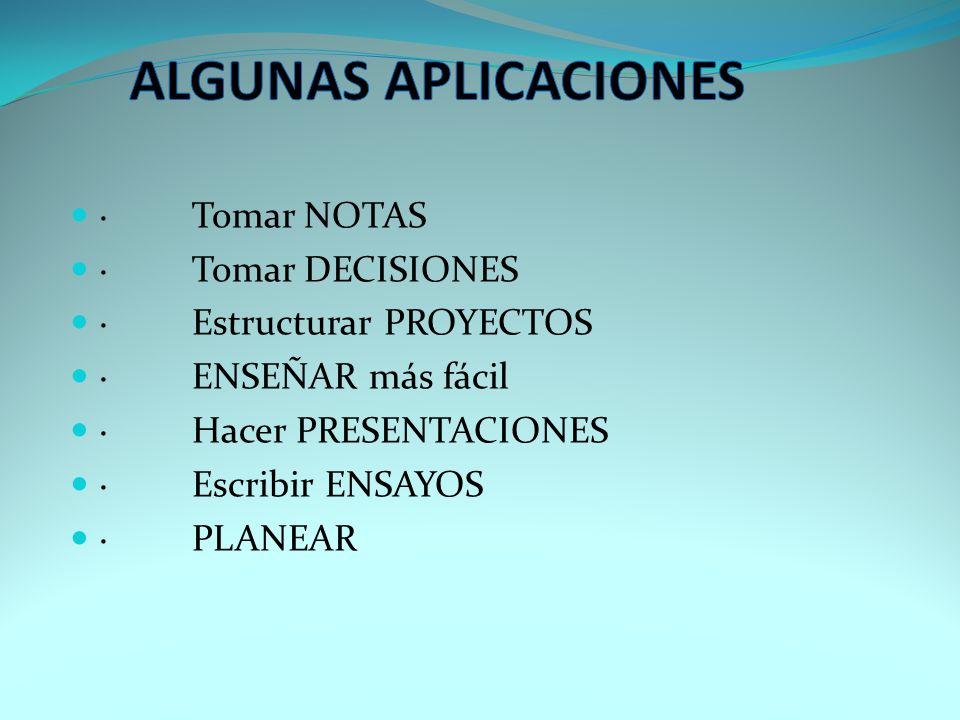 ALGUNAS APLICACIONES

- · Tomar NOTAS
- · Tomar DECISIONES
- · Estructurar PROYECTOS
- · ENSEÑAR más fácil
- · Hacer PRESENTACIONES
- · Escribir ENSAYOS
- · PLANEAR